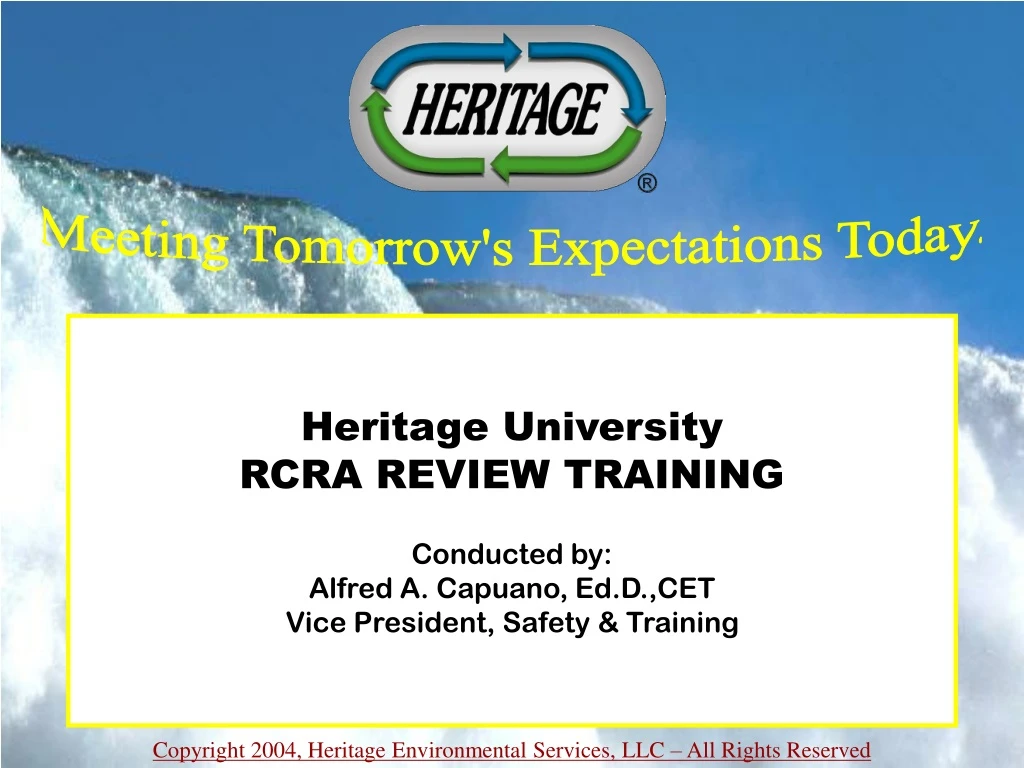 HERITAGE ®

Meeting Tomorrow's Expectations Today.

Heritage University
RCRA REVIEW TRAINING

Conducted by:
Alfred A. Capuano, Ed.D.,CET
Vice President, Safety & Training

Copyright 2004, Heritage Environmental Services, LLC – All Rights Reserved